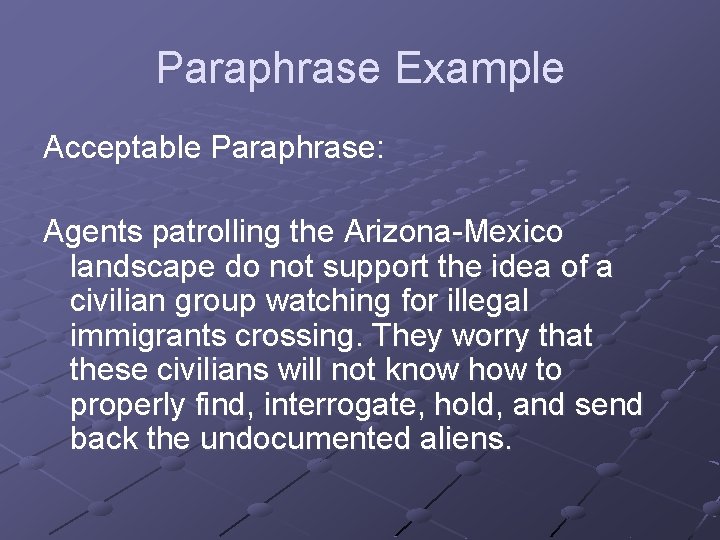 Paraphrase Example

Acceptable Paraphrase:

Agents patrolling the Arizona-Mexico landscape do not support the idea of a civilian group watching for illegal immigrants crossing. They worry that these civilians will not know how to properly find, interrogate, hold, and send back the undocumented aliens.